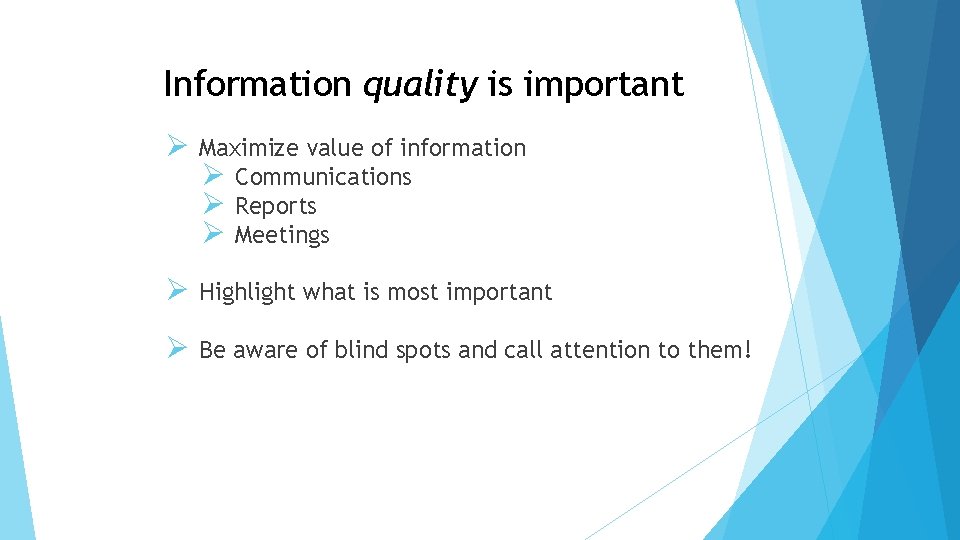 Information quality is important

➢ Maximize value of information
➢ Communications
➢ Reports
➢ Meetings

➢ Highlight what is most important

➢ Be aware of blind spots and call attention to them!